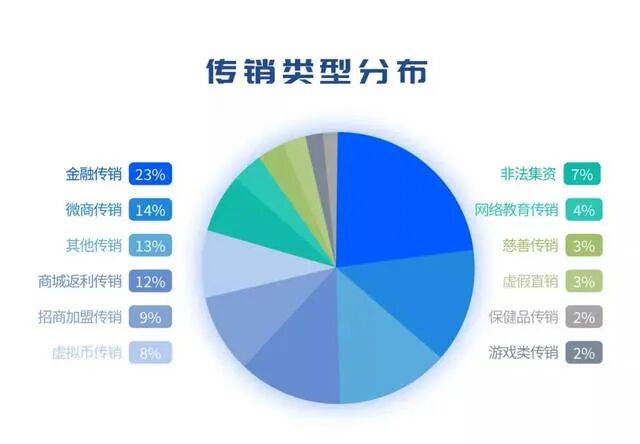 传销类型分布

金融传销 23%
微商传销 14%
其他传销 13%
商城返利传销 12%
招商加盟传销 9%
虚拟币传销 8%

非法集资 7%
网络教育传销 4%
慈善传销 3%
虚假直销 3%
保健品传销 2%
游戏类传销 2%